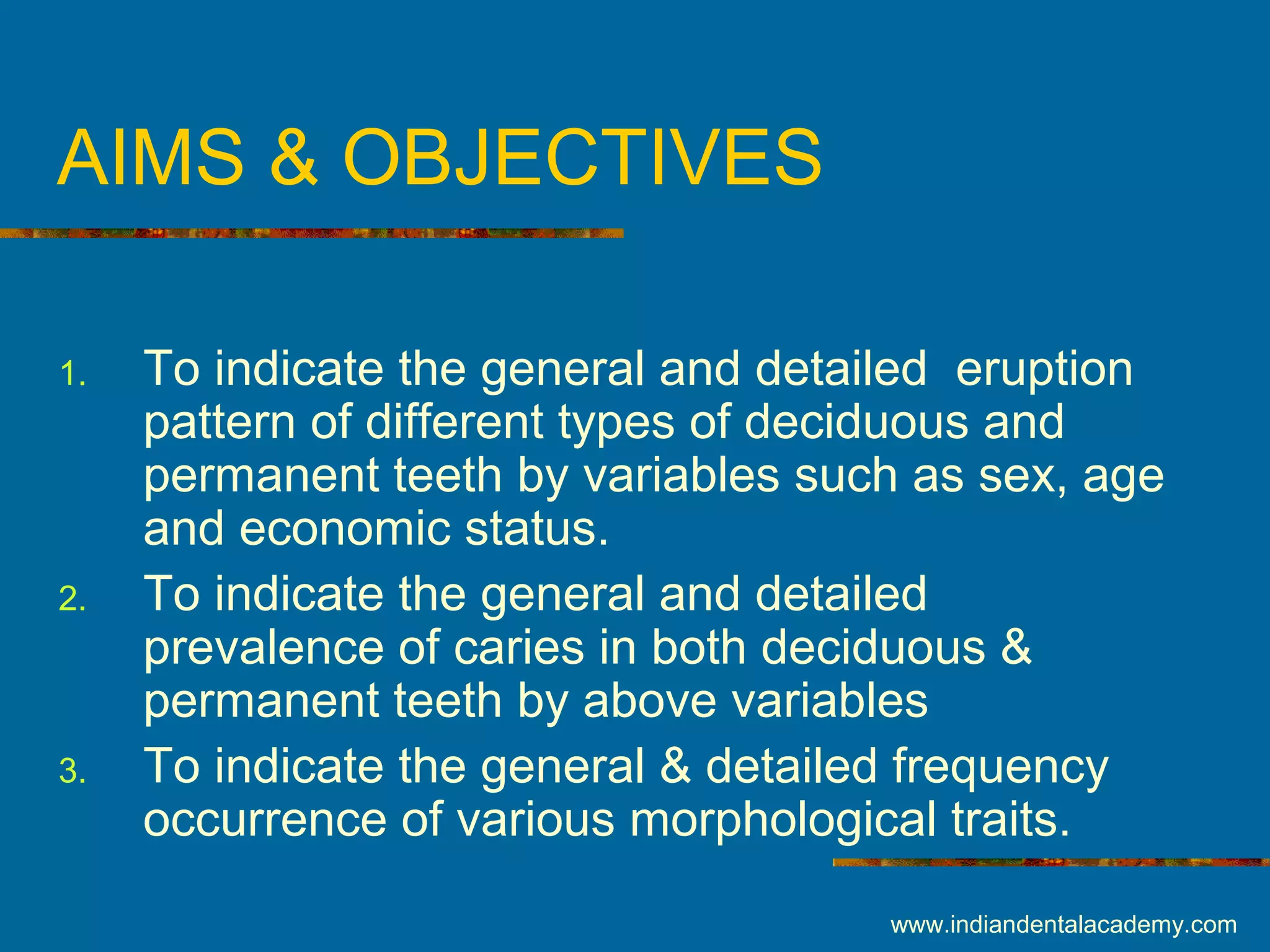 AIMS & OBJECTIVES

1. To indicate the general and detailed eruption pattern of different types of deciduous and permanent teeth by variables such as sex, age and economic status.
2. To indicate the general and detailed prevalence of caries in both deciduous & permanent teeth by above variables
3. To indicate the general & detailed frequency occurrence of various morphological traits.

www.indiandentalacademy.com